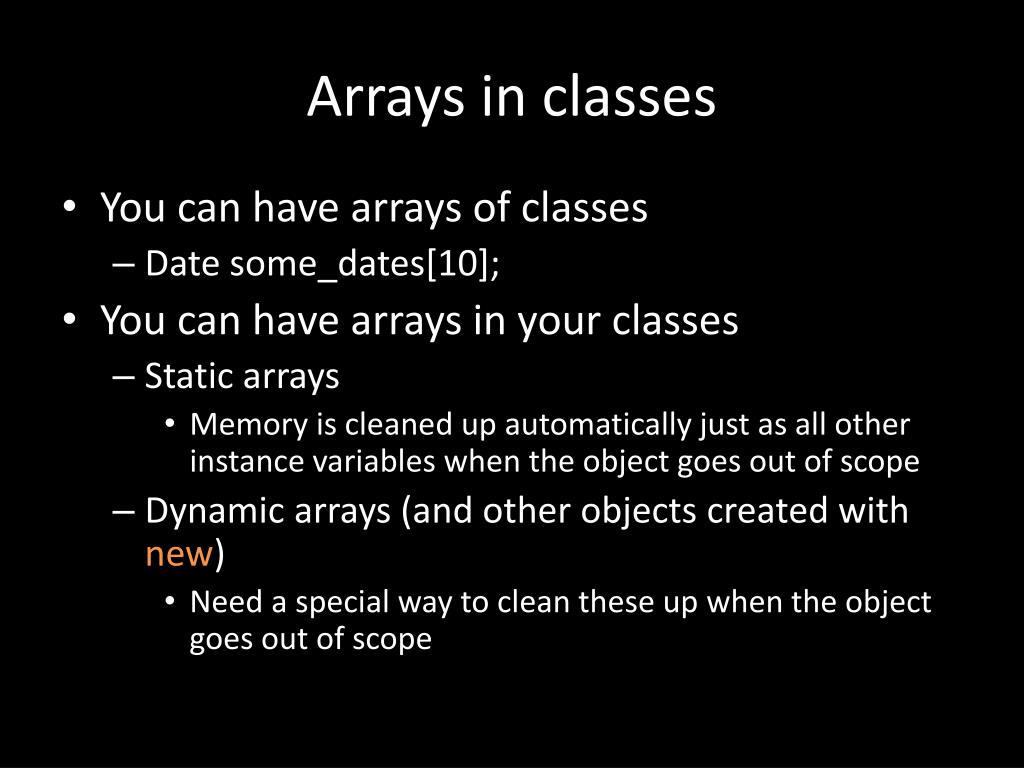 Arrays in classes

• You can have arrays of classes
  – Date some_dates[10];
• You can have arrays in your classes
  – Static arrays
    • Memory is cleaned up automatically just as all other instance variables when the object goes out of scope
  – Dynamic arrays (and other objects created with new)
    • Need a special way to clean these up when the object goes out of scope